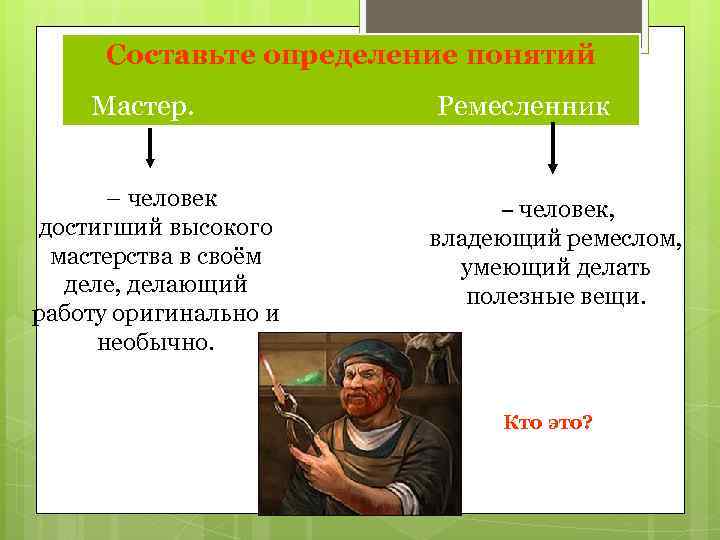 Составьте определение понятий

Мастер.

Ремесленник

– человек достигший высокого мастерства в своём деле, делающий работу оригинально и необычно.

– человек, владеющий ремеслом, умеющий делать полезные вещи.

Кто это?